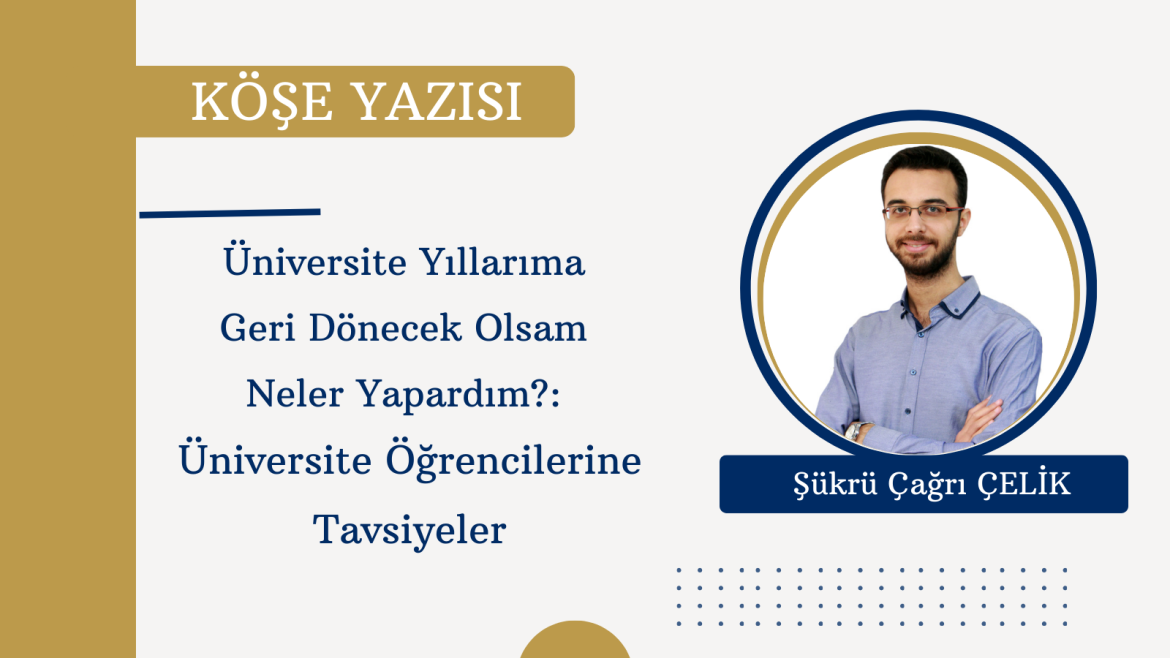 KÖŞE YAZISI

Üniversite Yıllarıma Geri Dönecek Olsam Neler Yapardım?: Üniversite Öğrencilerine Tavsiyeler

Şükrü Çağrı ÇELİK